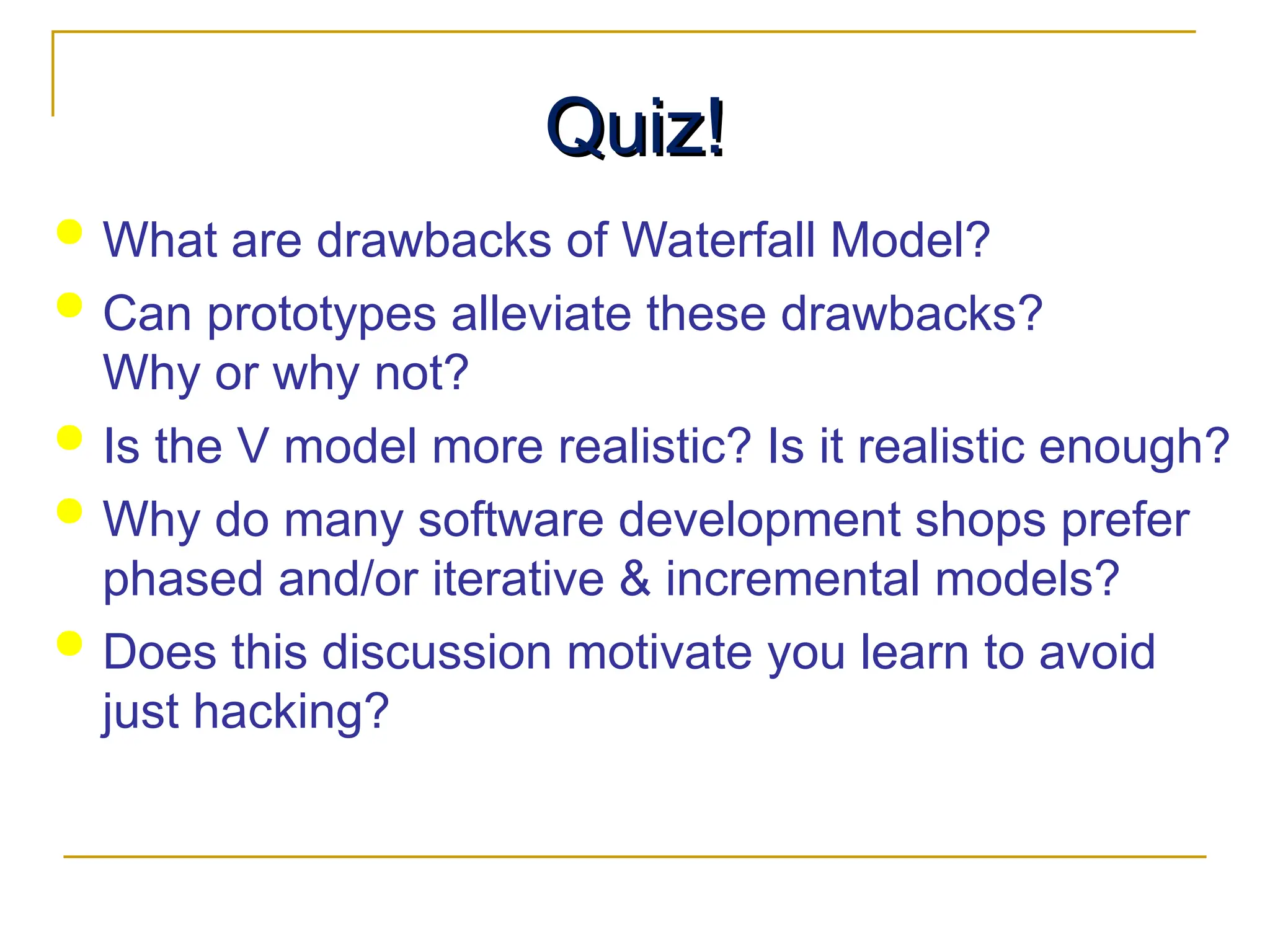 Quiz!

- What are drawbacks of Waterfall Model?
- Can prototypes alleviate these drawbacks? Why or why not?
- Is the V model more realistic? Is it realistic enough?
- Why do many software development shops prefer phased and/or iterative & incremental models?
- Does this discussion motivate you learn to avoid just hacking?